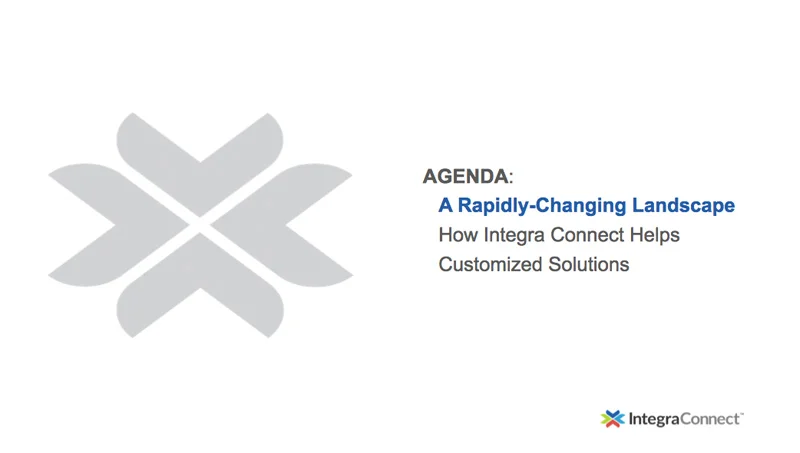 AGENDA:
A Rapidly-Changing Landscape
How Integra Connect Helps
Customized Solutions

IntegraConnect™